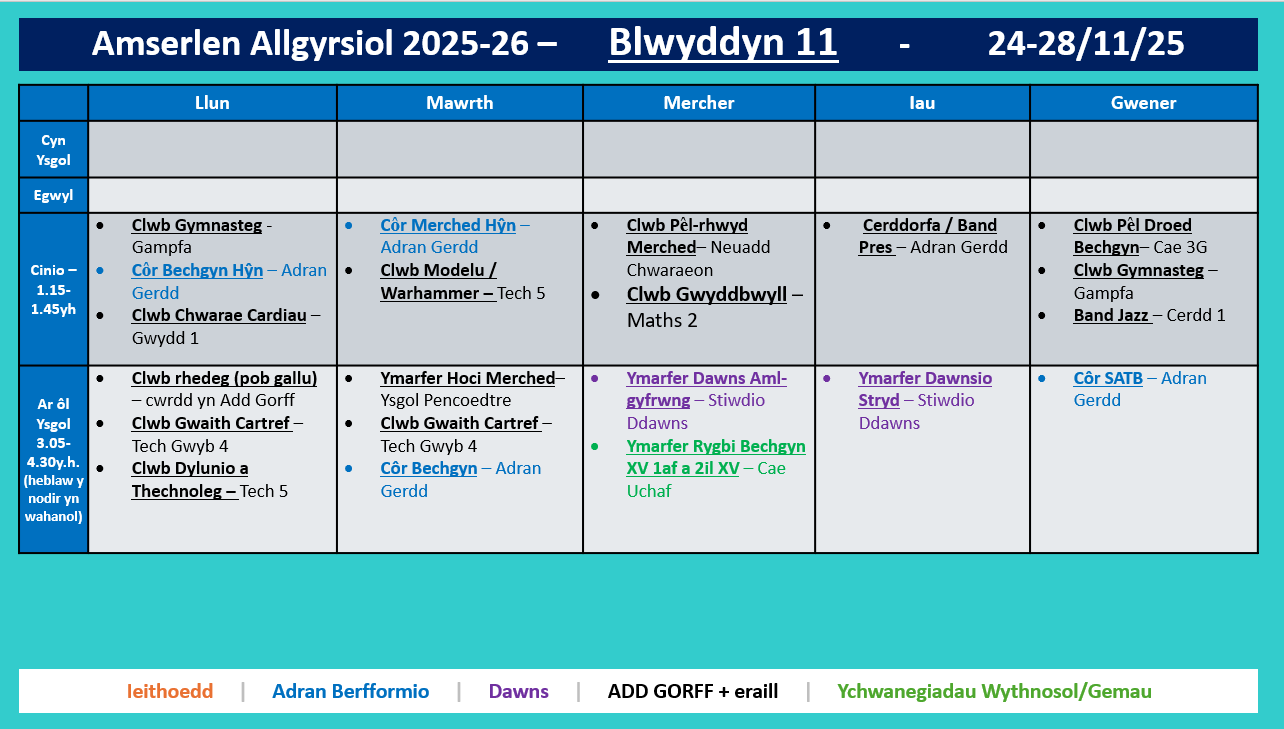 Amserlen Allgyrsiol 2025-26 – Blwyddyn 11 - 24-28/11/25

| | Llun | Mawrth | Mercher | Iau | Gwener |
|---|---|---|---|---|---|
| Cyn Ysgol | | | | | |
| Egwyl | | | | | |
| Cinio – 1.15-1.45yh | • Clwb Gymnasteg - Gampfa • Côr Bechgyn Hŷn – Adran Gerdd • Clwb Chwarae Cardiau – Gwydd 1 | • Côr Merched Hŷn – Adran Gerdd • Clwb Modelu / Warhammer – Tech 5 | • Clwb Pêl-rhwyd Merched– Neuadd Chwaraeon • Clwb Gwyddbwyll – Maths 2 | • Cerddorfa / Band Pres – Adran Gerdd | • Clwb Pêl Droed Bechgyn– Cae 3G • Clwb Gymnasteg – Gampfa • Band Jazz – Cerdd 1 |
| Ar ôl Ysgol 3.05-4.30y.h. (heblaw y nodir yn wahanol) | • Clwb rhedeg (pob gallu) – cwrdd yn Add Gorff • Clwb Gwaith Cartref – Tech Gwyb 4 • Clwb Dylunio a Thechnoleg – Tech 5 | • Ymarfer Hoci Merched– Ysgol Pencoedtre • Clwb Gwaith Cartref – Tech Gwyb 4 • Côr Bechgyn – Adran Gerdd | • Ymarfer Dawns Aml-gyfrwng – Stiwdio Ddawns • Ymarfer Rygbi Bechgyn XV 1af a 2il XV – Cae Uchaf | • Ymarfer Dawnsio Stryd – Stiwdio Ddawns | • Côr SATB – Adran Gerdd |

Ieithoedd | Adran Berfformio | Dawns | ADD GORFF + eraill | Ychwanegiadau Wythnosol/Gemau